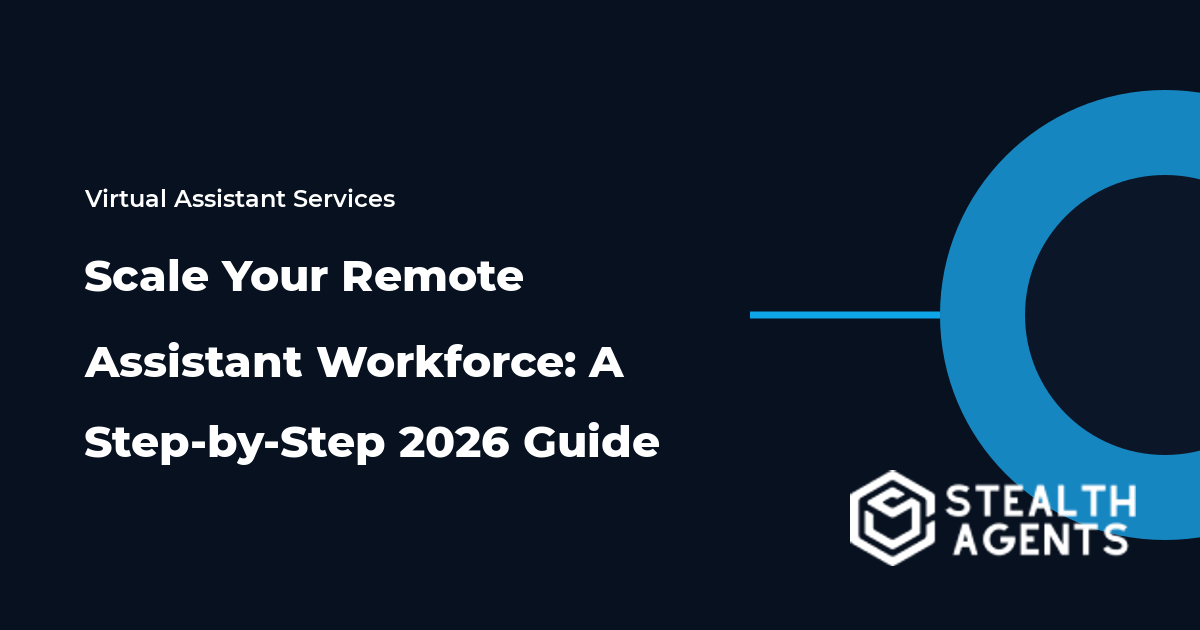 Virtual Assistant Services

Scale Your Remote Assistant Workforce: A Step-by-Step 2026 Guide

STEALTH AGENTS